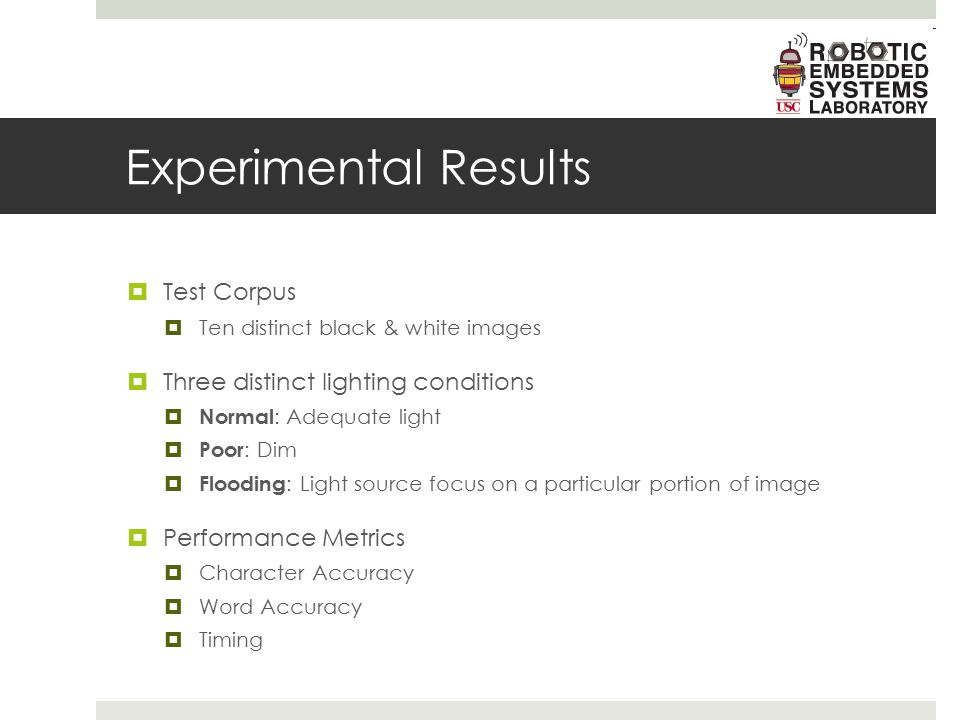 ROBOTIC EMBEDDED SYSTEMS LABORATORY
USC

Experimental Results

Test Corpus
Ten distinct black & white images

Three distinct lighting conditions
Normal: Adequate light
Poor: Dim
Flooding: Light source focus on a particular portion of image

Performance Metrics
Character Accuracy
Word Accuracy
Timing